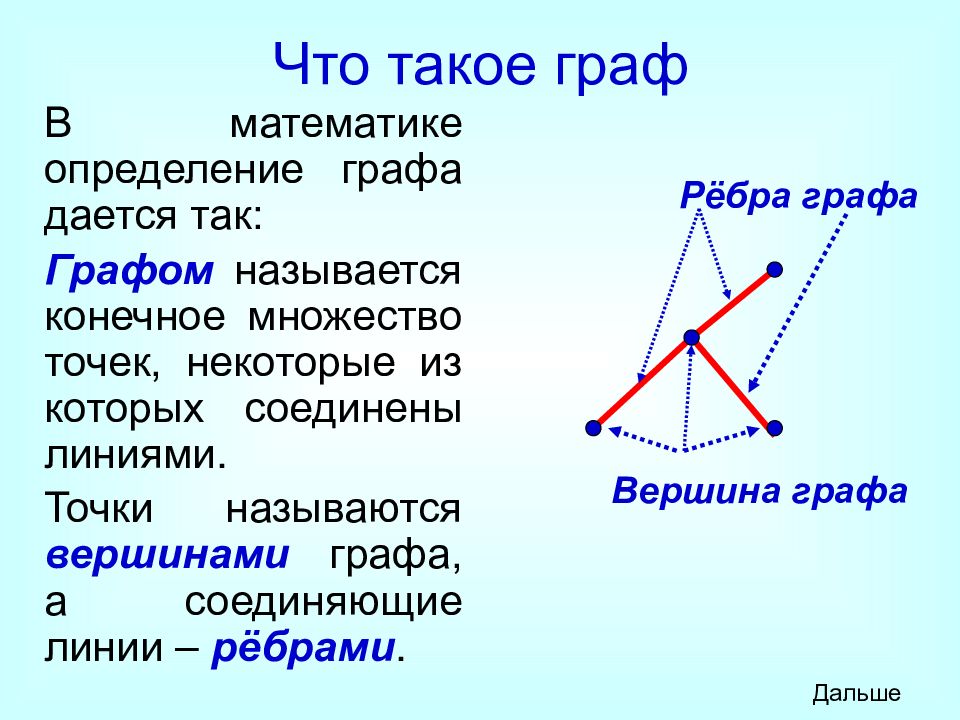 Что такое граф

В математике определение графа дается так:

Графом называется конечное множество точек, некоторые из которых соединены линиями.

Точки называются вершинами графа, а соединяющие линии – рёбрами.

Рёбра графа

Вершина графа

Дальше